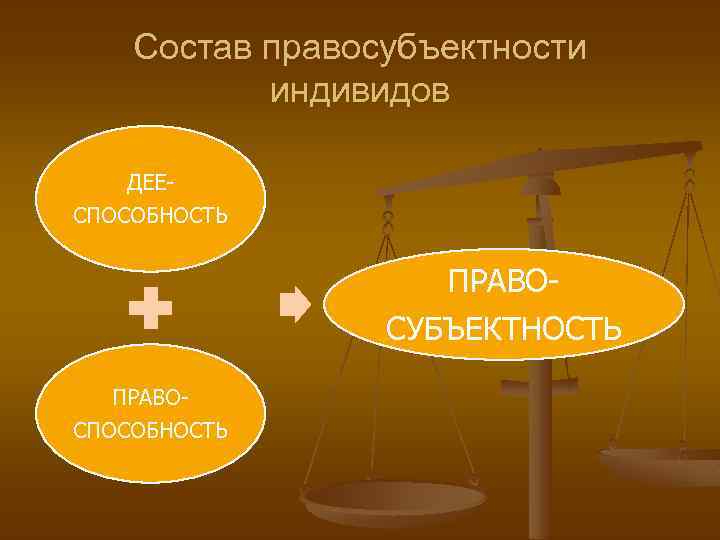 Состав правосубъектности индивидов

ДЕЕ-СПОСОБНОСТЬ

ПРАВО-СПОСОБНОСТЬ

ПРАВО-СУБЪЕКТНОСТЬ